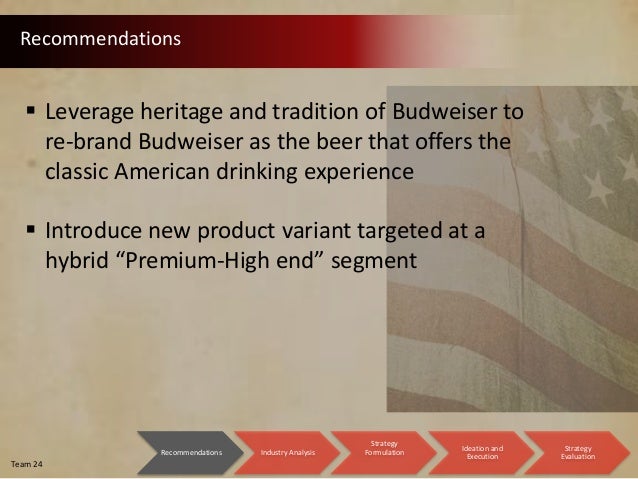 Recommendations

▪ Leverage heritage and tradition of Budweiser to re-brand Budweiser as the beer that offers the classic American drinking experience

▪ Introduce new product variant targeted at a hybrid “Premium-High end” segment

Team 24

Recommendations

Industry Analysis

Strategy Formulation

Ideation and Execution

Strategy Evaluation